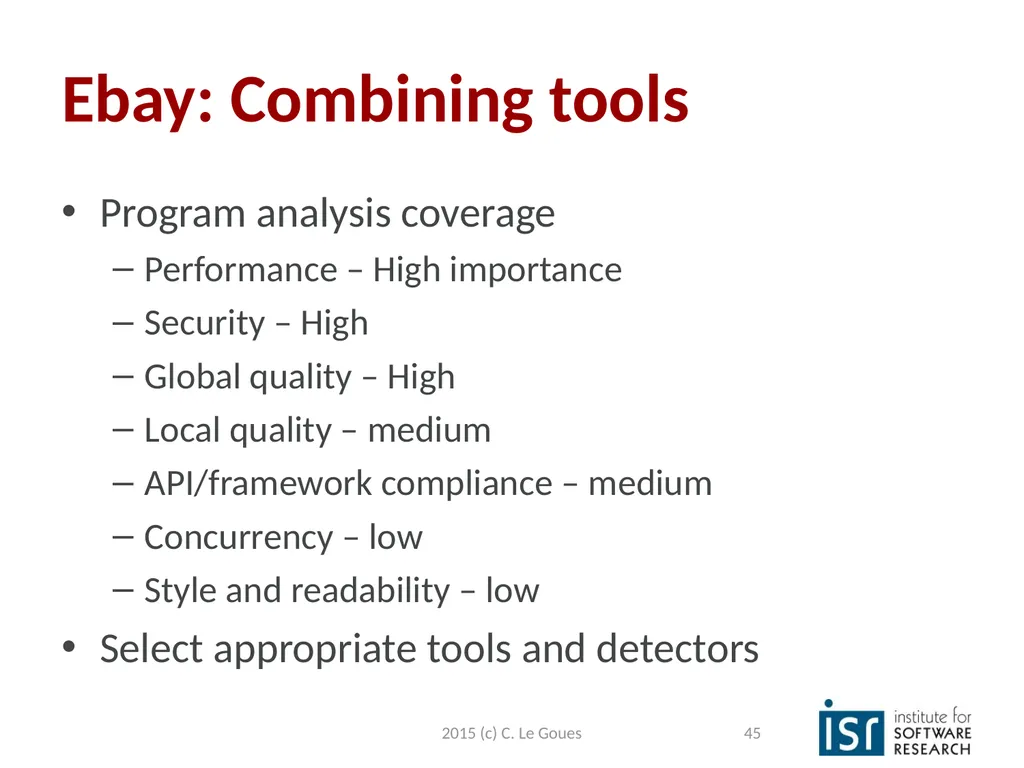 Ebay: Combining tools

• Program analysis coverage
– Performance – High importance
– Security – High
– Global quality – High
– Local quality – medium
– API/framework compliance – medium
– Concurrency – low
– Style and readability – low
• Select appropriate tools and detectors

2015 (c) C. Le Goues

45

isr institute for SOFTWARE RESEARCH